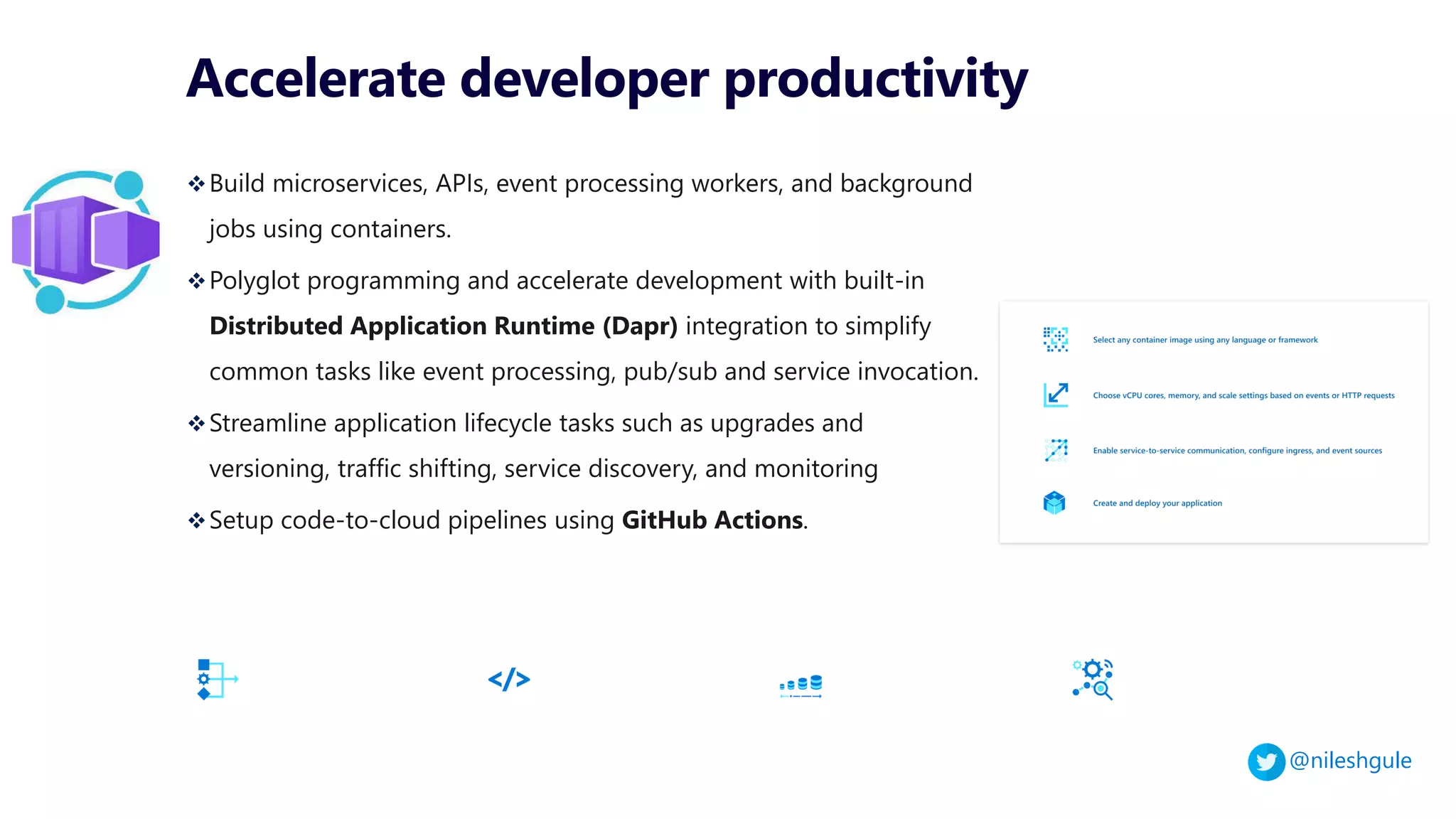 Accelerate developer productivity

❖ Build microservices, APIs, event processing workers, and background jobs using containers.

❖ Polyglot programming and accelerate development with built-in **Distributed Application Runtime (Dapr)** integration to simplify common tasks like event processing, pub/sub and service invocation.

❖ Streamline application lifecycle tasks such as upgrades and versioning, traffic shifting, service discovery, and monitoring

❖ Setup code-to-cloud pipelines using **GitHub Actions**.

Select any container image using any language or framework

Choose vCPU cores, memory, and scale settings based on events or HTTP requests

Enable service-to-service communication, configure ingress, and event sources

Create and deploy your application

</>

@nileshgule